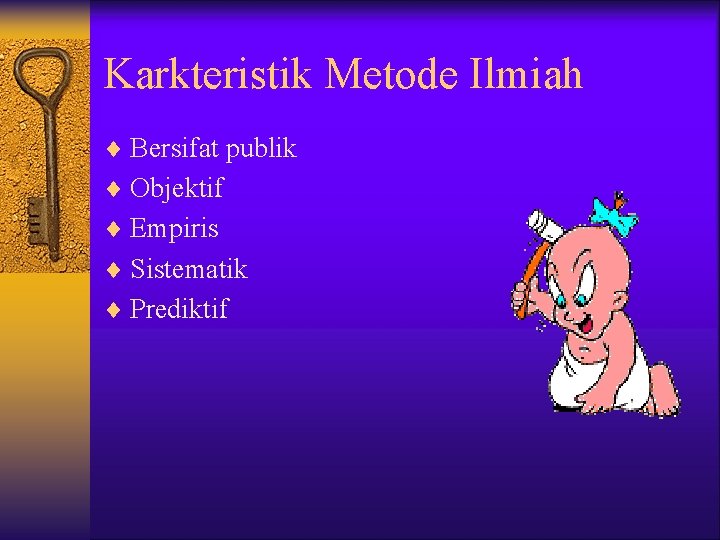 Karkteristik Metode Ilmiah

♦ Bersifat publik
♦ Objektif
♦ Empiris
♦ Sistematik
♦ Prediktif